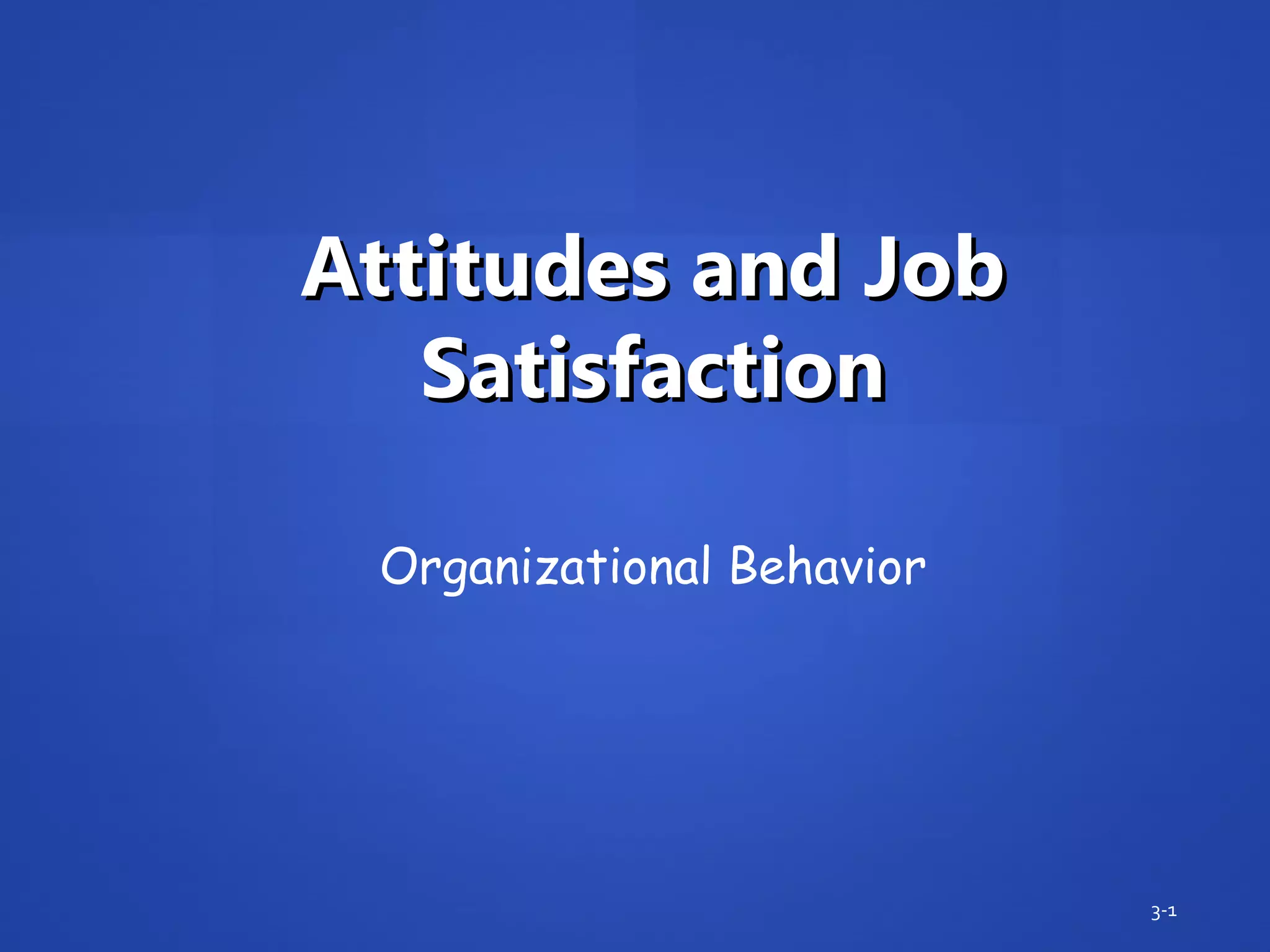 Attitudes and Job Satisfaction

Organizational Behavior

3-1